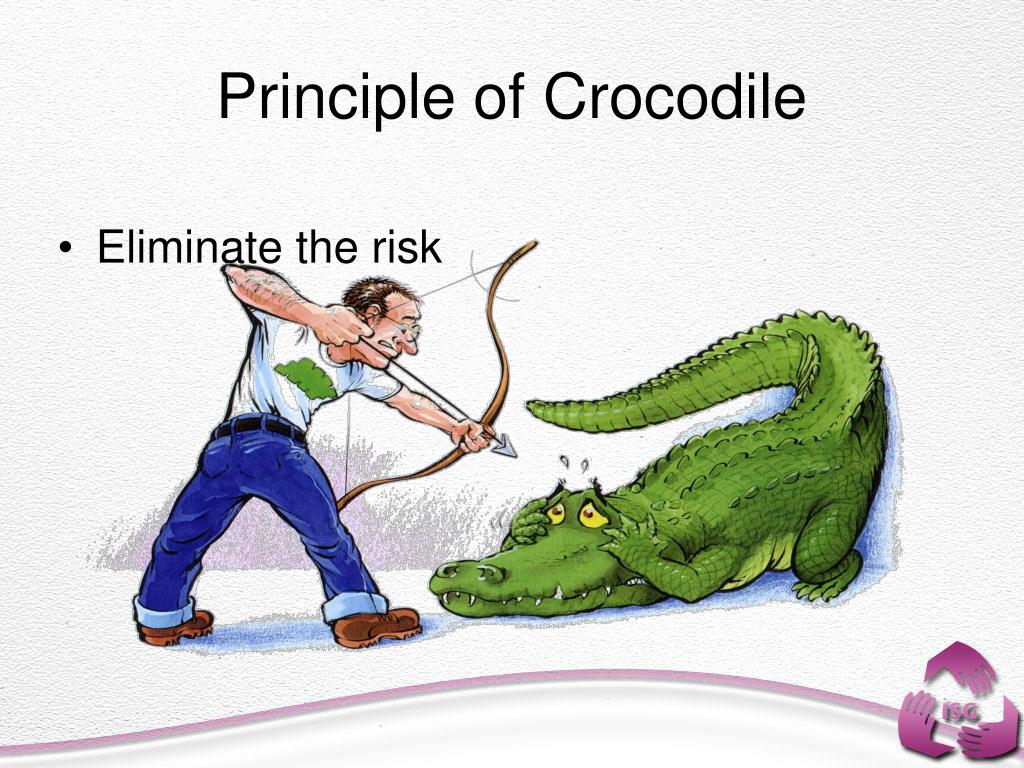 Principle of Crocodile

• Eliminate the risk

ISG